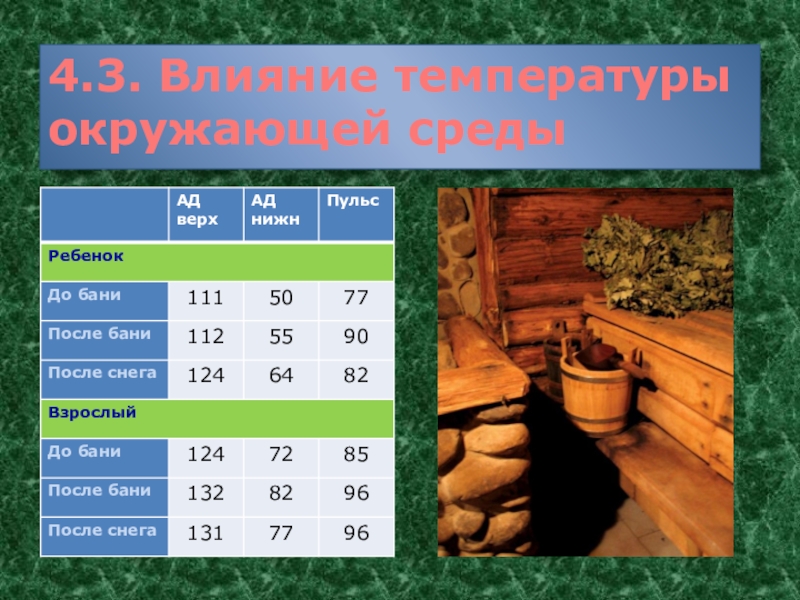 4.3. Влияние температуры окружающей среды

| | АД верх | АД нижн | Пульс |
|---|---|---|---|
| Ребенок | | | |
| До бани | 111 | 50 | 77 |
| После бани | 112 | 55 | 90 |
| После снега | 124 | 64 | 82 |
| Взрослый | | | |
| До бани | 124 | 72 | 85 |
| После бани | 132 | 82 | 96 |
| После снега | 131 | 77 | 96 |